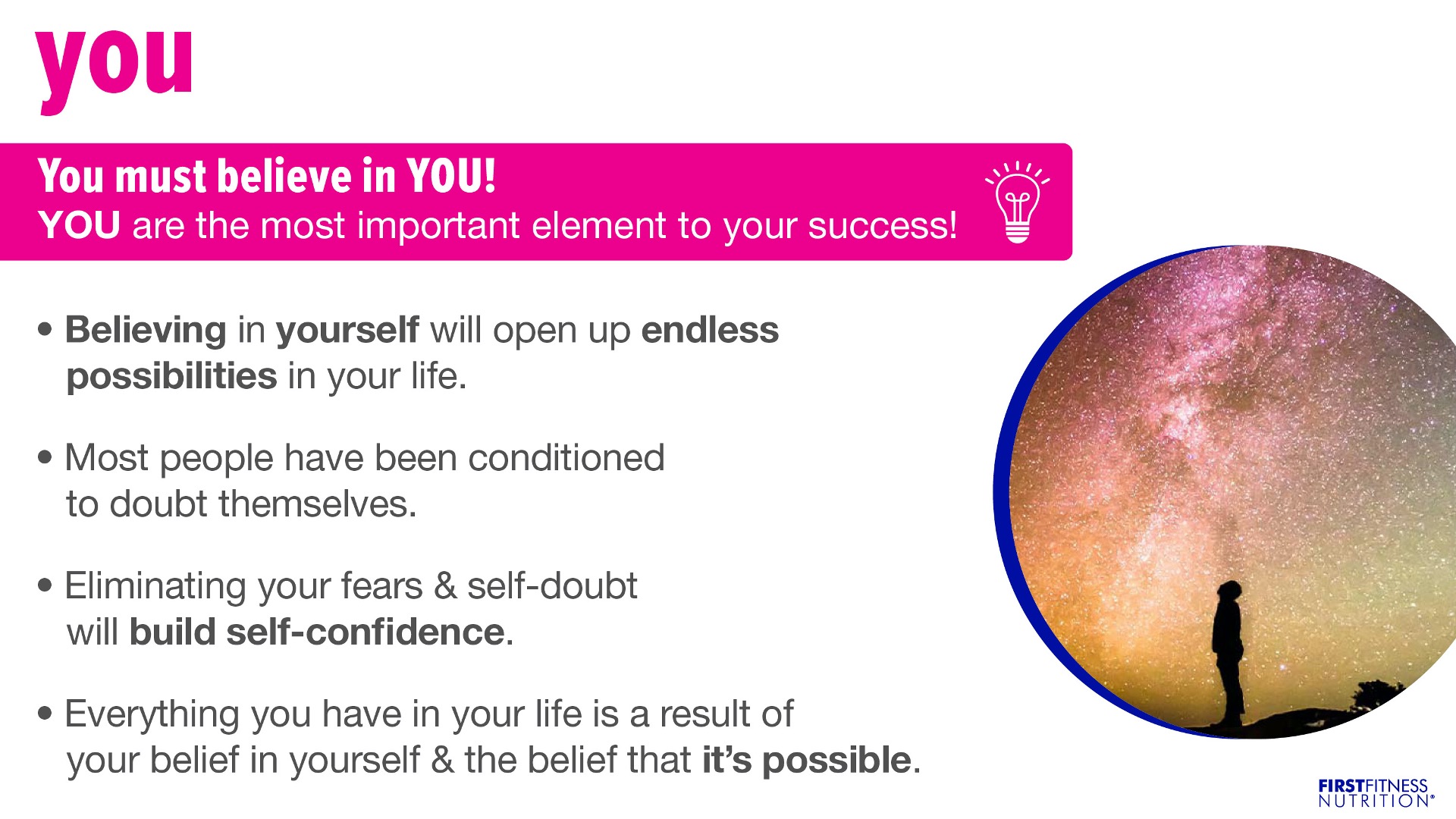 you

You must believe in YOU!
YOU are the most important element to your success!

• Believing in yourself will open up endless possibilities in your life.

• Most people have been conditioned to doubt themselves.

• Eliminating your fears & self-doubt will build self-confidence.

• Everything you have in your life is a result of your belief in yourself & the belief that it's possible.

FIRSTFITNESS NUTRITION®